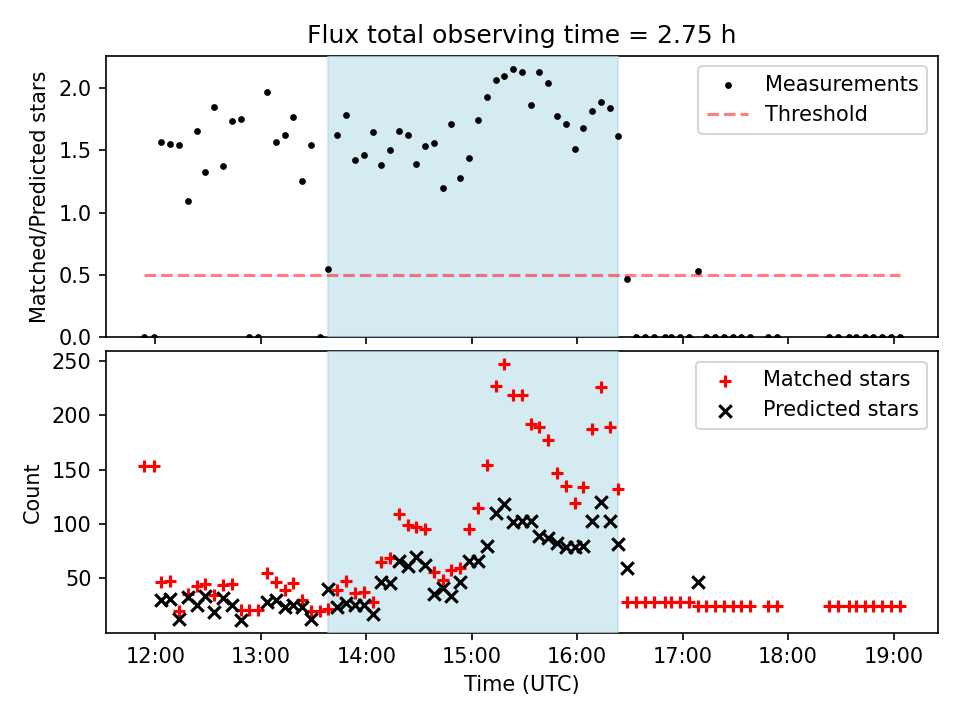 Flux total observing time = 2.75 h

Matched/Predicted stars

2.0
1.5
1.0
0.5
0.0

Measurements
Threshold

Count

250
200
150
100
50

Matched stars
Predicted stars

12:00 13:00 14:00 15:00 16:00 17:00 18:00 19:00

Time (UTC)